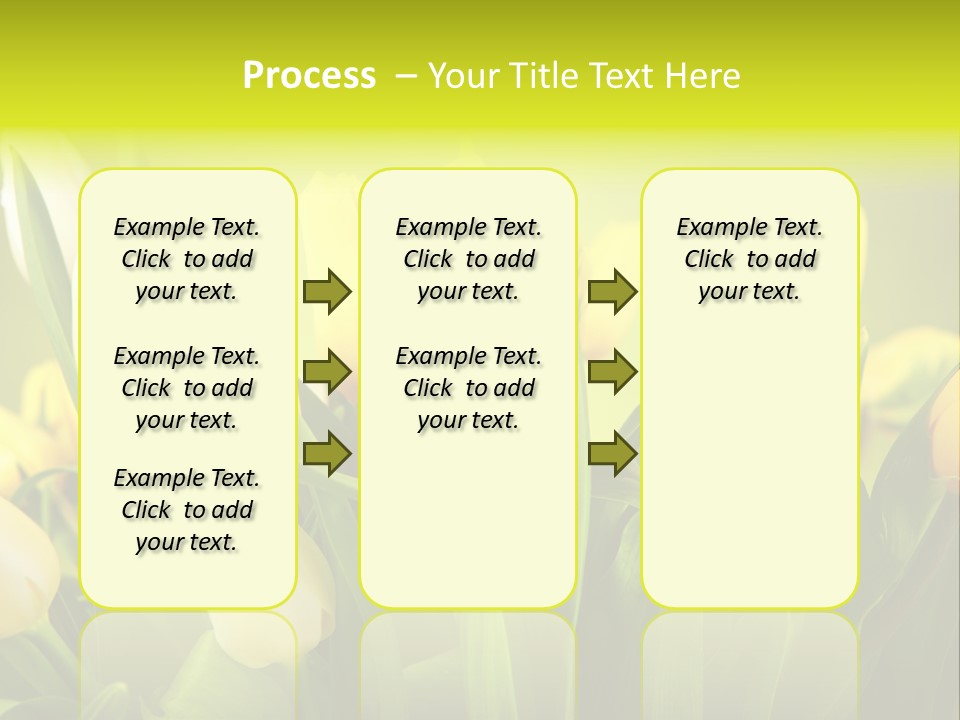 Process – Your Title Text Here

Example Text. Click to add your text.

Example Text. Click to add your text.

Example Text. Click to add your text.

Example Text. Click to add your text.

Example Text. Click to add your text.

Example Text. Click to add your text.